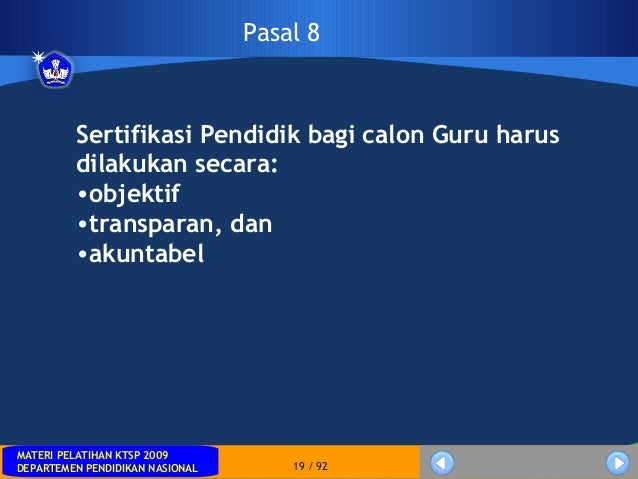 Pasal 8

Sertifikasi Pendidik bagi calon Guru harus dilakukan secara:
•objektif
•transparan, dan
•akuntabel

MATERI PELATIHAN KTSP 2009
DEPARTEMEN PENDIDIKAN NASIONAL

19 / 92